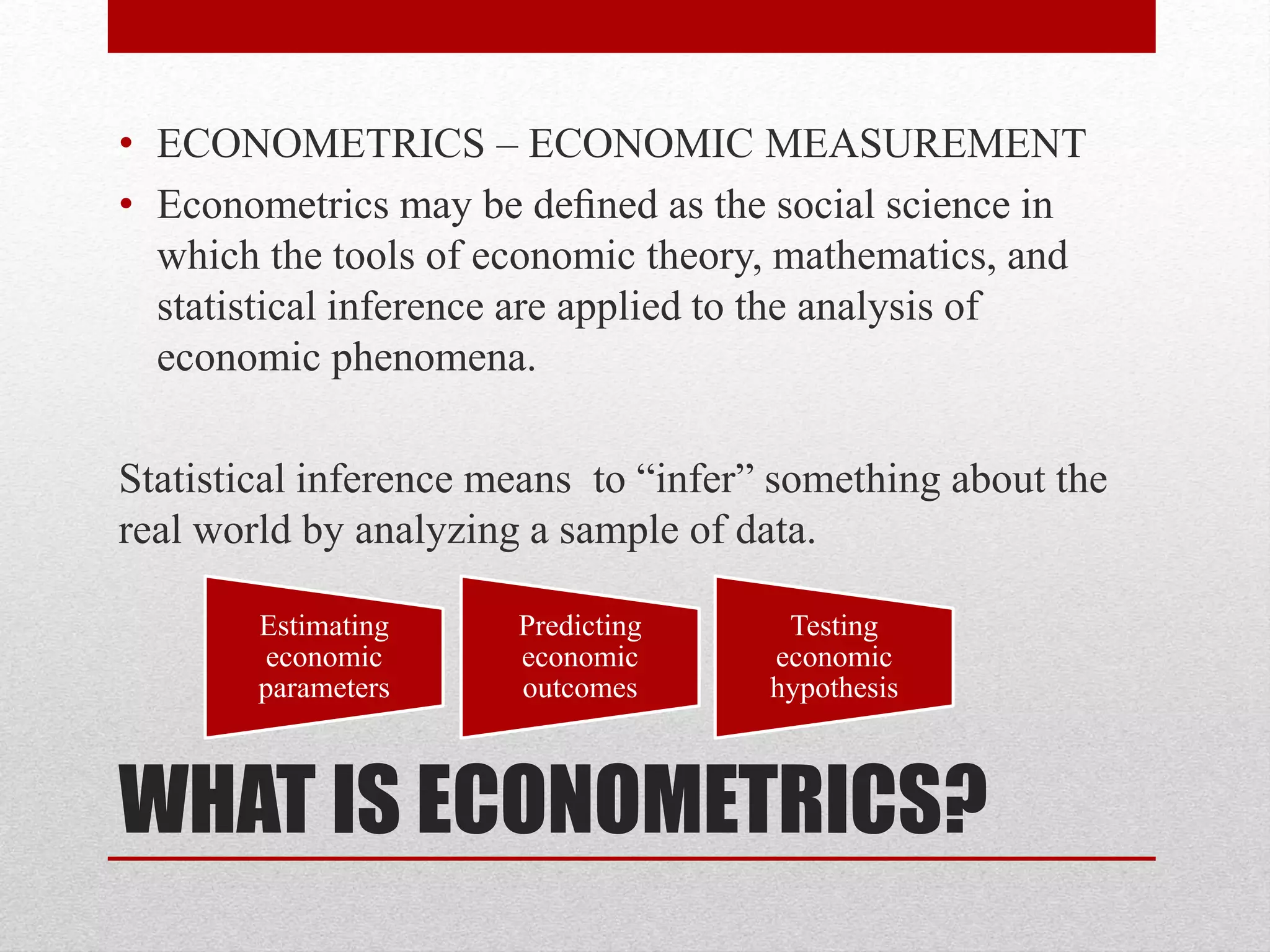 • ECONOMETRICS – ECONOMIC MEASUREMENT
• Econometrics may be defined as the social science in which the tools of economic theory, mathematics, and statistical inference are applied to the analysis of economic phenomena.

Statistical inference means  to “infer” something about the real world by analyzing a sample of data.

Estimating economic parameters

Predicting economic outcomes

Testing economic hypothesis

WHAT IS ECONOMETRICS?